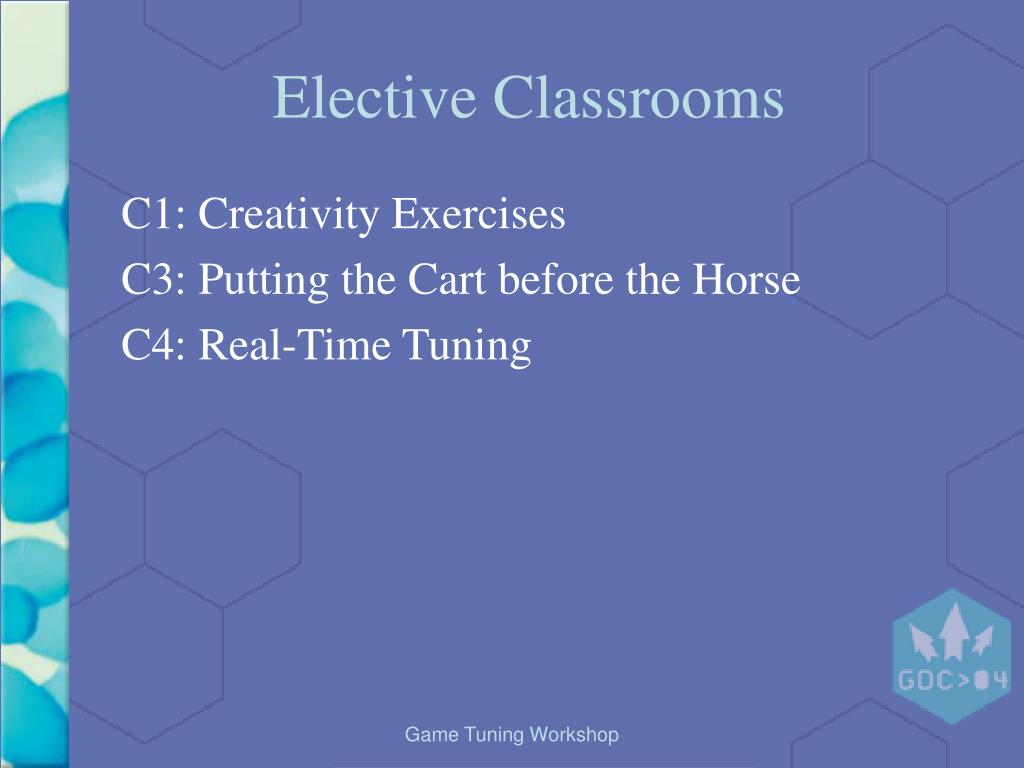 Elective Classrooms

C1: Creativity Exercises

C3: Putting the Cart before the Horse

C4: Real-Time Tuning

GDC>04

Game Tuning Workshop